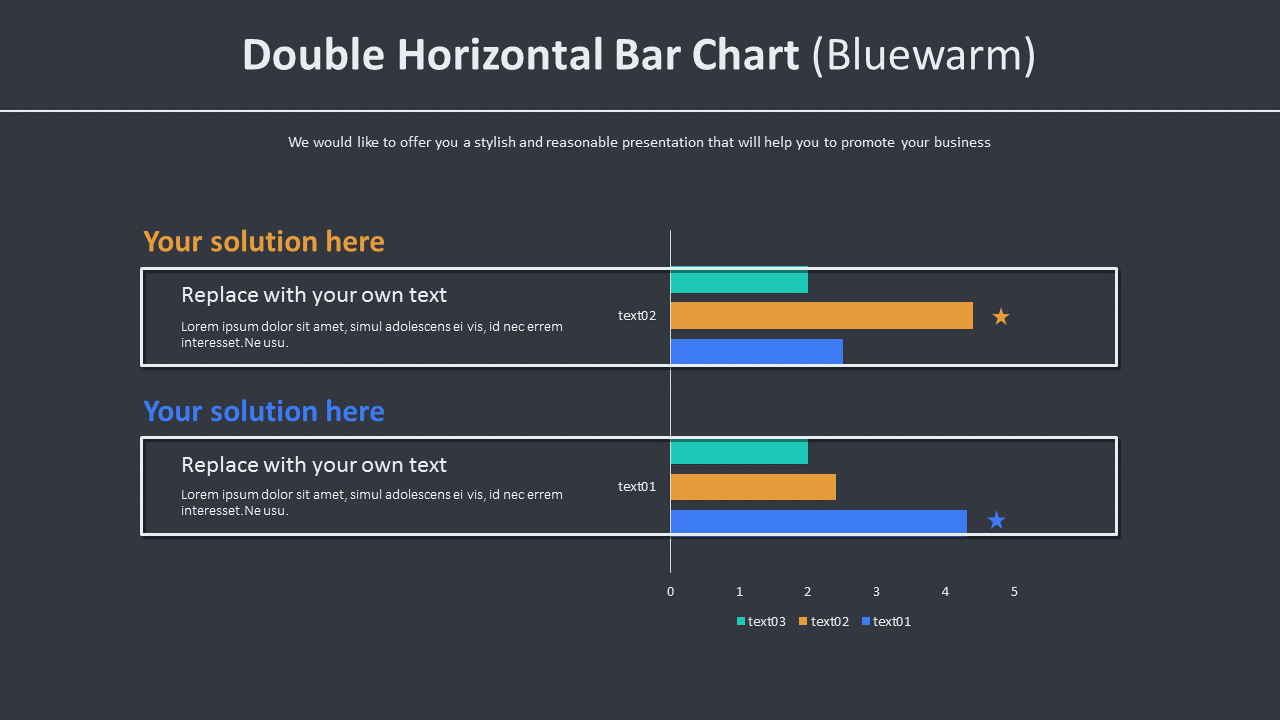 Double Horizontal Bar Chart (Bluewarm)

We would like to offer you a stylish and reasonable presentation that will help you to promote your business

Your solution here

Replace with your own text

Lorem ipsum dolor sit amet, simul adolescens ei vis, id nec errem interesset.Ne usu.

text02

Your solution here

Replace with your own text

Lorem ipsum dolor sit amet, simul adolescens ei vis, id nec errem interesset.Ne usu.

text01

0 1 2 3 4 5

text03 text02 text01